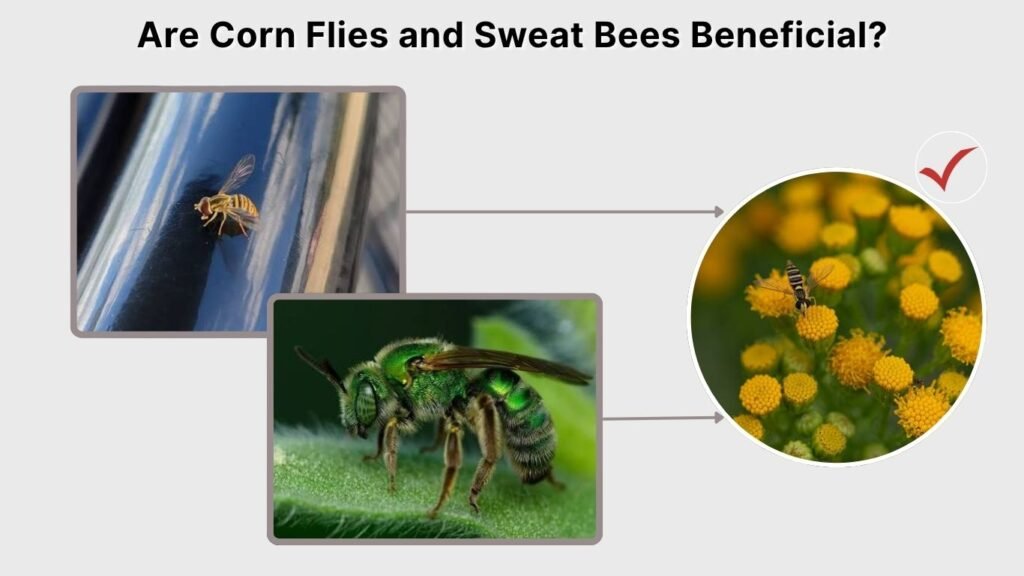 Are Corn Flies and Sweat Bees Beneficial?